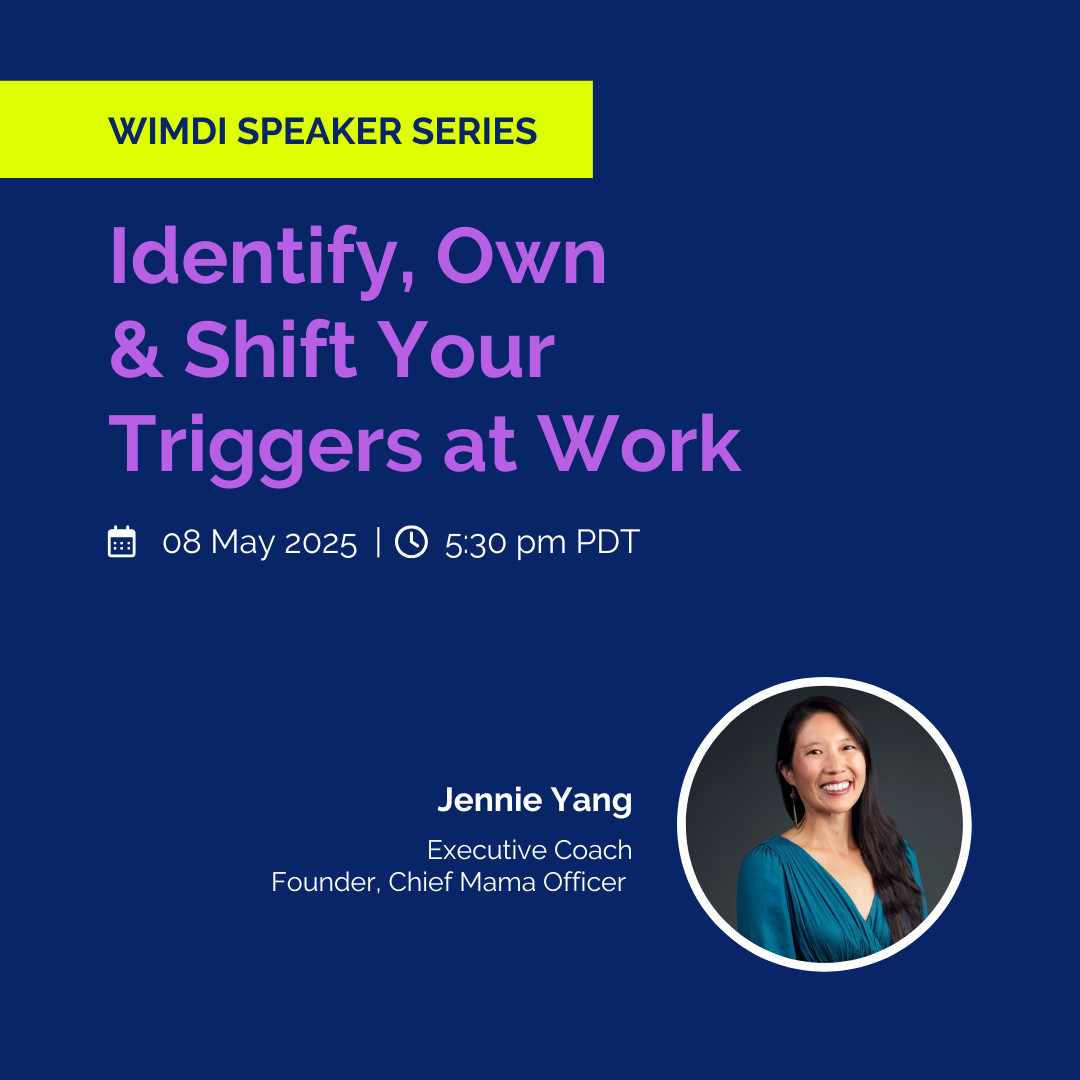 WIMDI SPEAKER SERIES

Identify, Own & Shift Your Triggers at Work

08 May 2025 | 5:30 pm PDT

Jennie Yang

Executive Coach
Founder, Chief Mama Officer